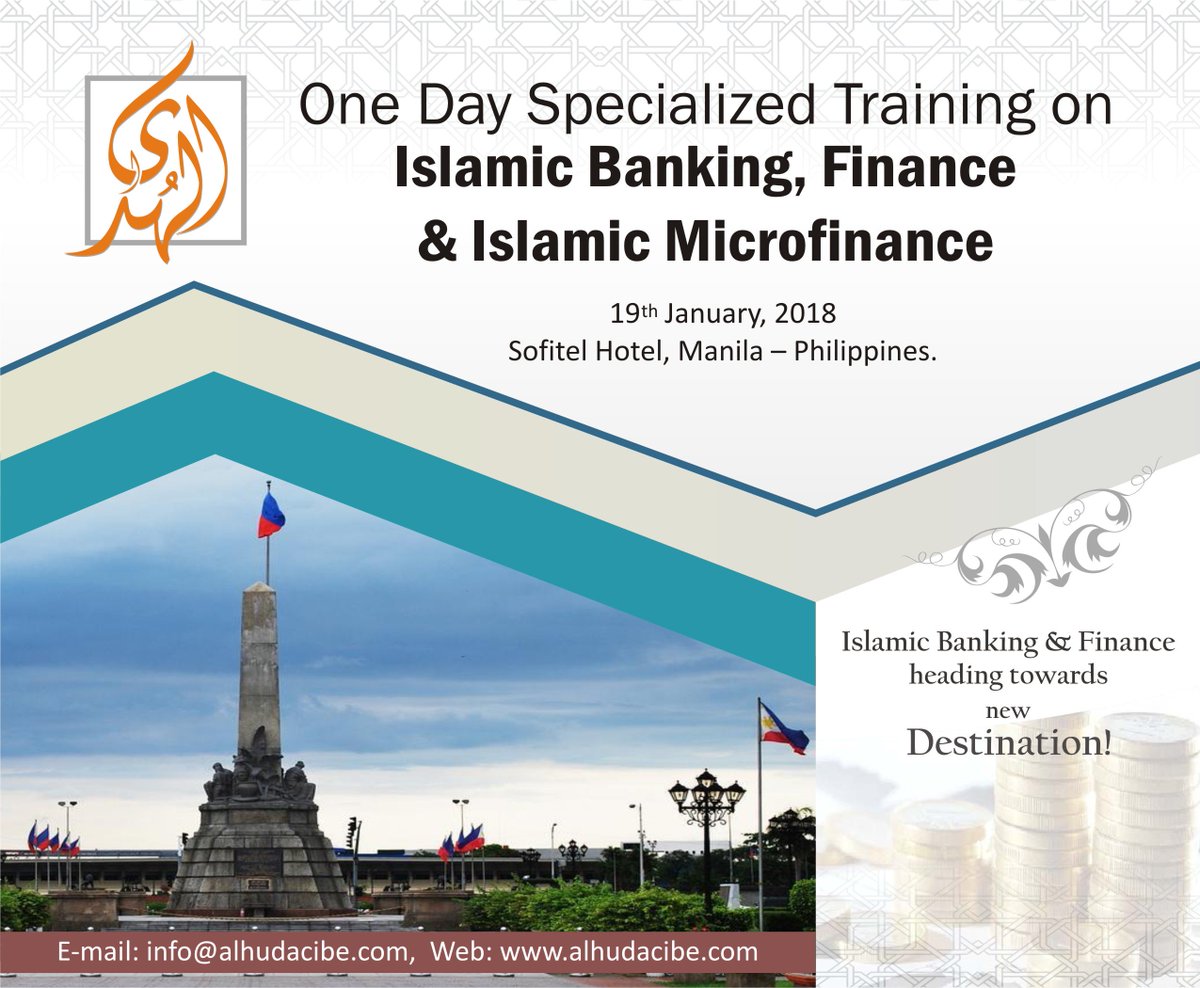 الهدى

One Day Specialized Training on
Islamic Banking, Finance & Islamic Microfinance

19th January, 2018
Sofitel Hotel, Manila – Philippines.

Islamic Banking & Finance heading towards new Destination!

E-mail: info@alhudacibe.com, Web: www.alhudacibe.com